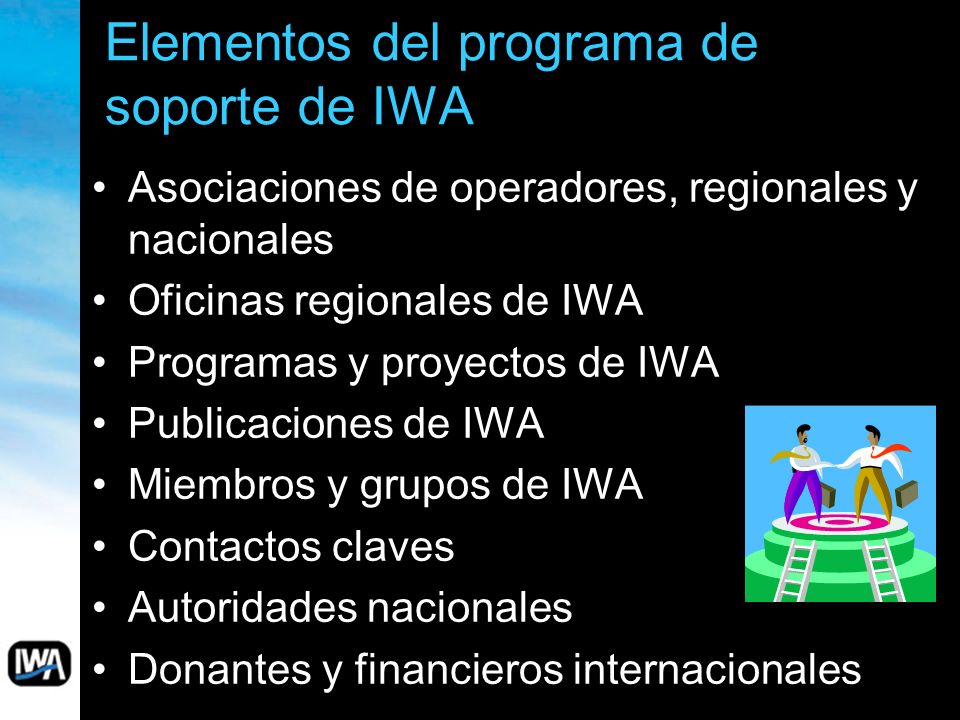 Elementos del programa de soporte de IWA

• Asociaciones de operadores, regionales y nacionales
• Oficinas regionales de IWA
• Programas y proyectos de IWA
• Publicaciones de IWA
• Miembros y grupos de IWA
• Contactos claves
• Autoridades nacionales
• Donantes y financieros internacionales

IWA